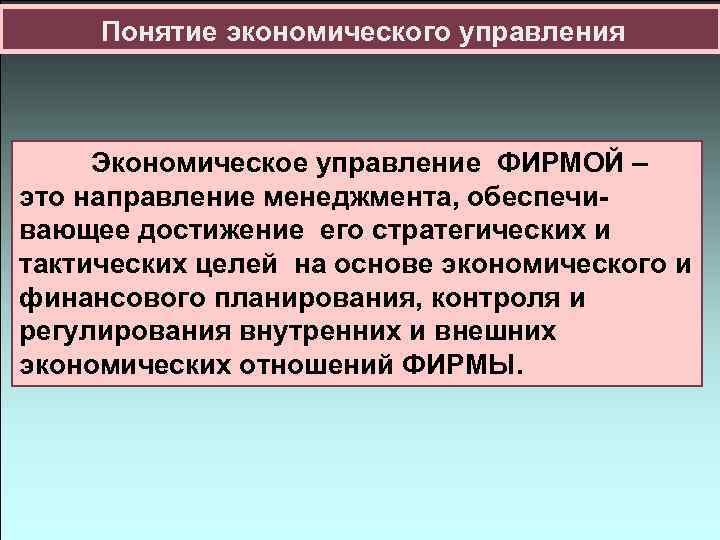 Понятие экономического управления

Экономическое управление ФИРМОЙ – это направление менеджмента, обеспечивающее достижение его стратегических и тактических целей на основе экономического и финансового планирования, контроля и регулирования внутренних и внешних экономических отношений ФИРМЫ.